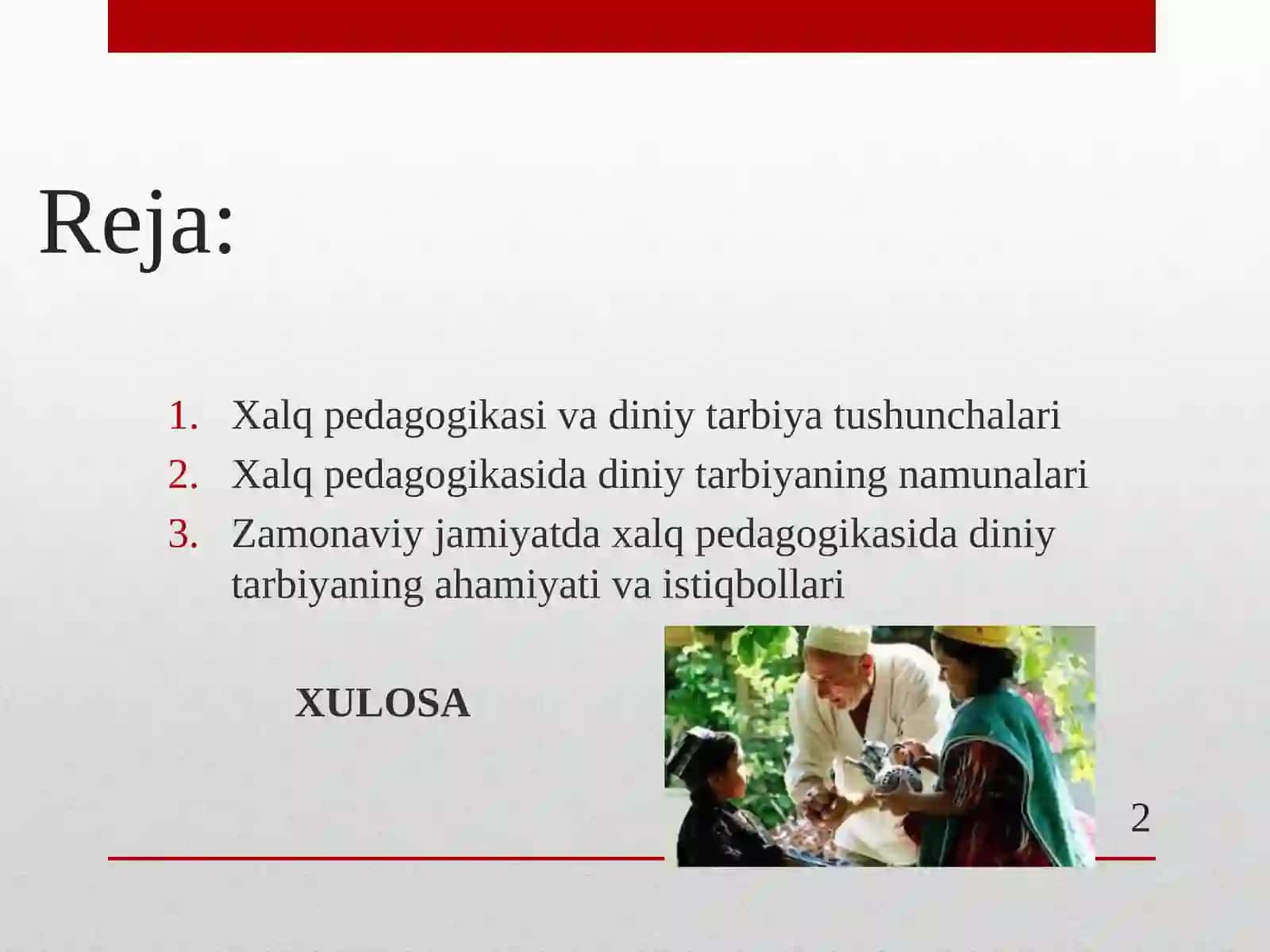 Reja:

1. Xalq pedagogikasi va diniy tarbiya tushunchalari
2. Xalq pedagogikasida diniy tarbiyaning namunalari
3. Zamonaviy jamiyatda xalq pedagogikasida diniy tarbiyaning ahamiyati va istiqbollari

XULOSA

2